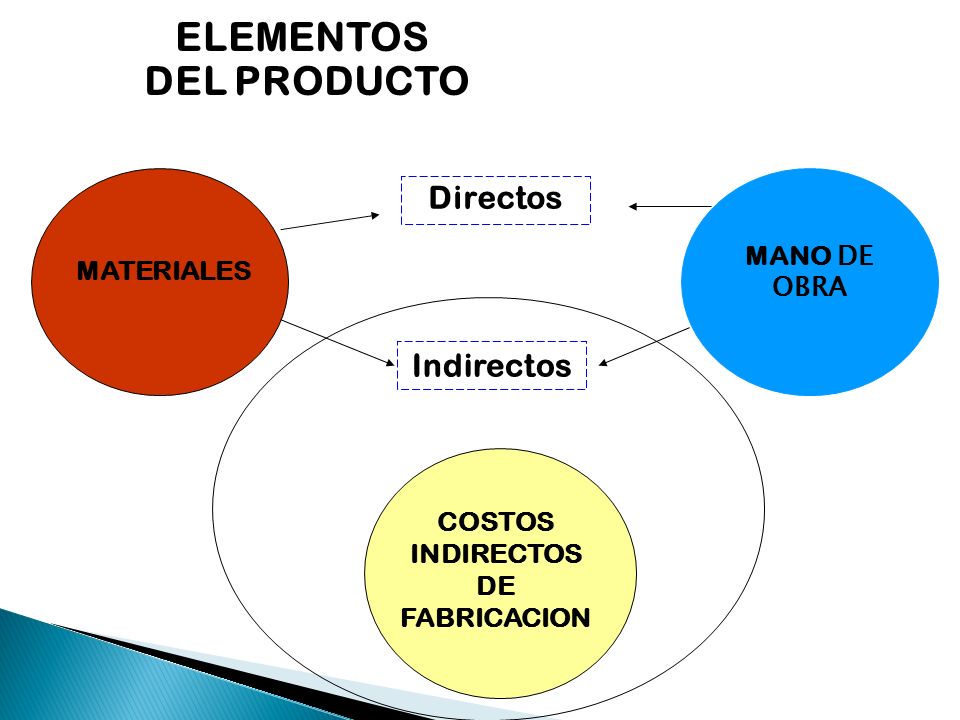 ELEMENTOS DEL PRODUCTO

MATERIALES

Directos

MANO DE OBRA

Indirectos

COSTOS INDIRECTOS DE FABRICACION